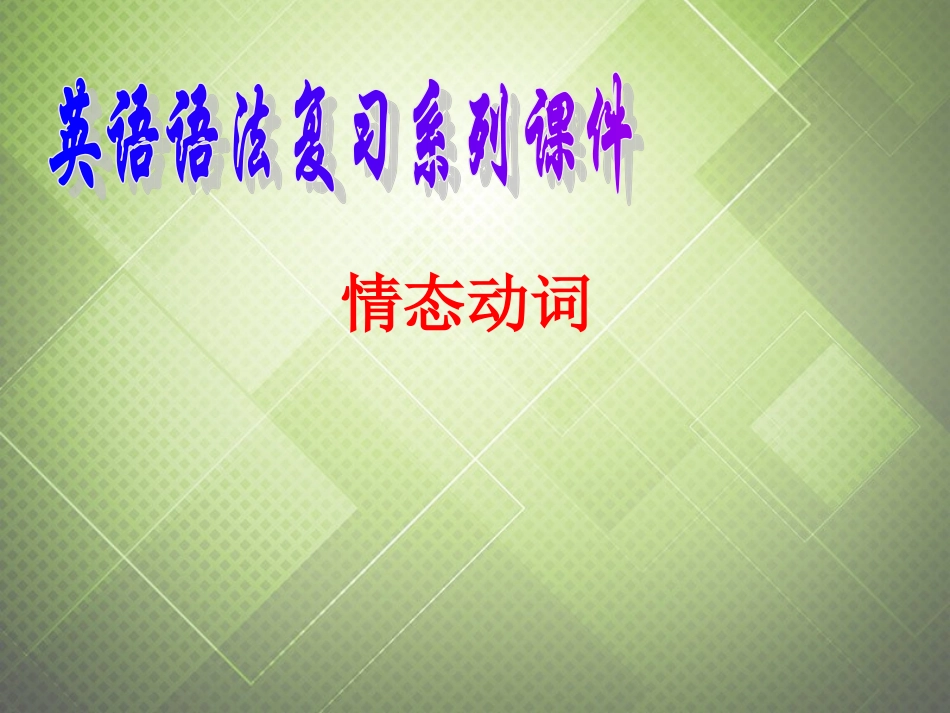 英语语法复习系列课件

情态动词